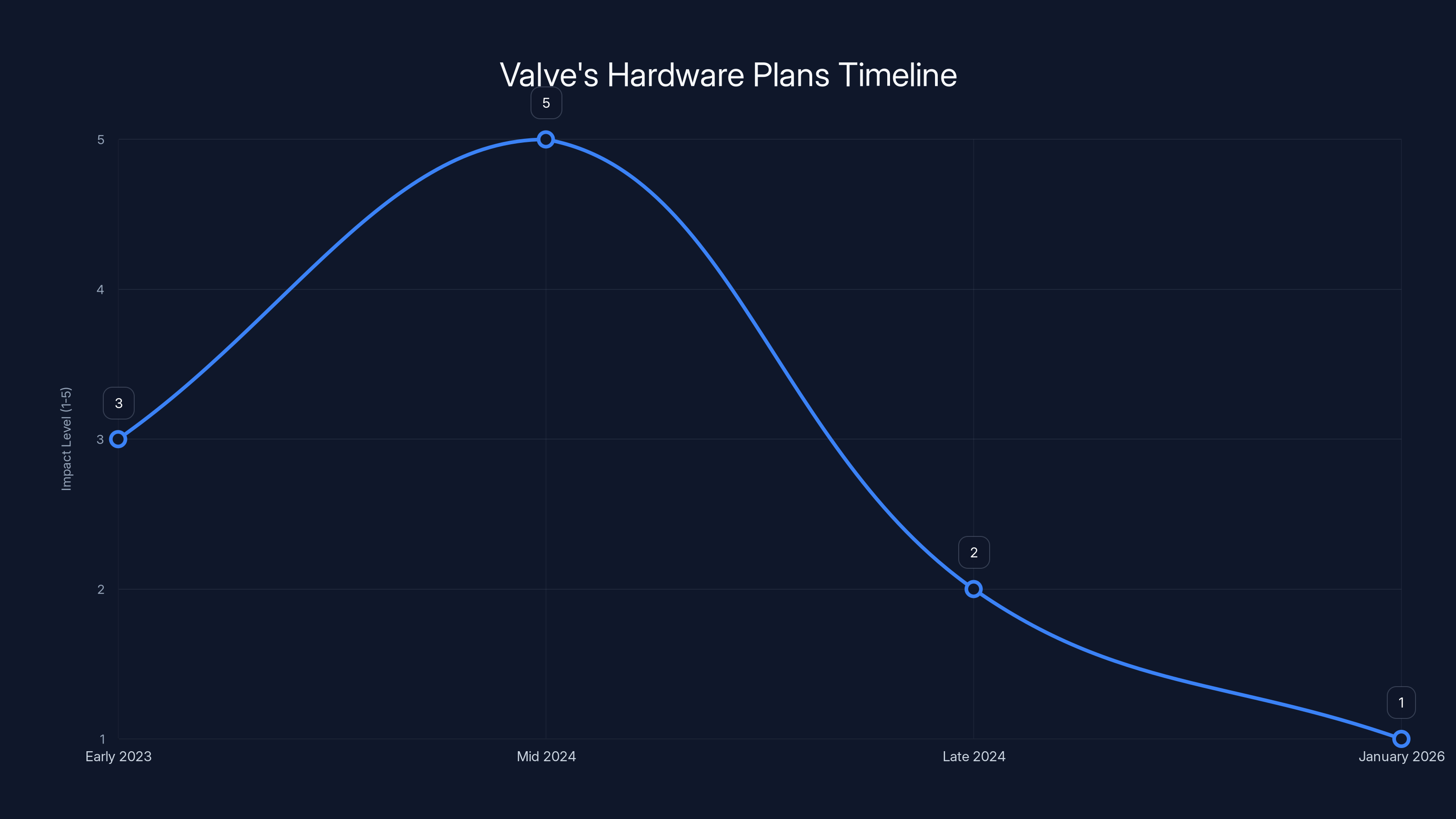 Valve's Hardware Plans Timeline

Impact Level (1-5)

5
4
3
2
1

3
5
2
1

Early 2023
Mid 2024
Late 2024
January 2026